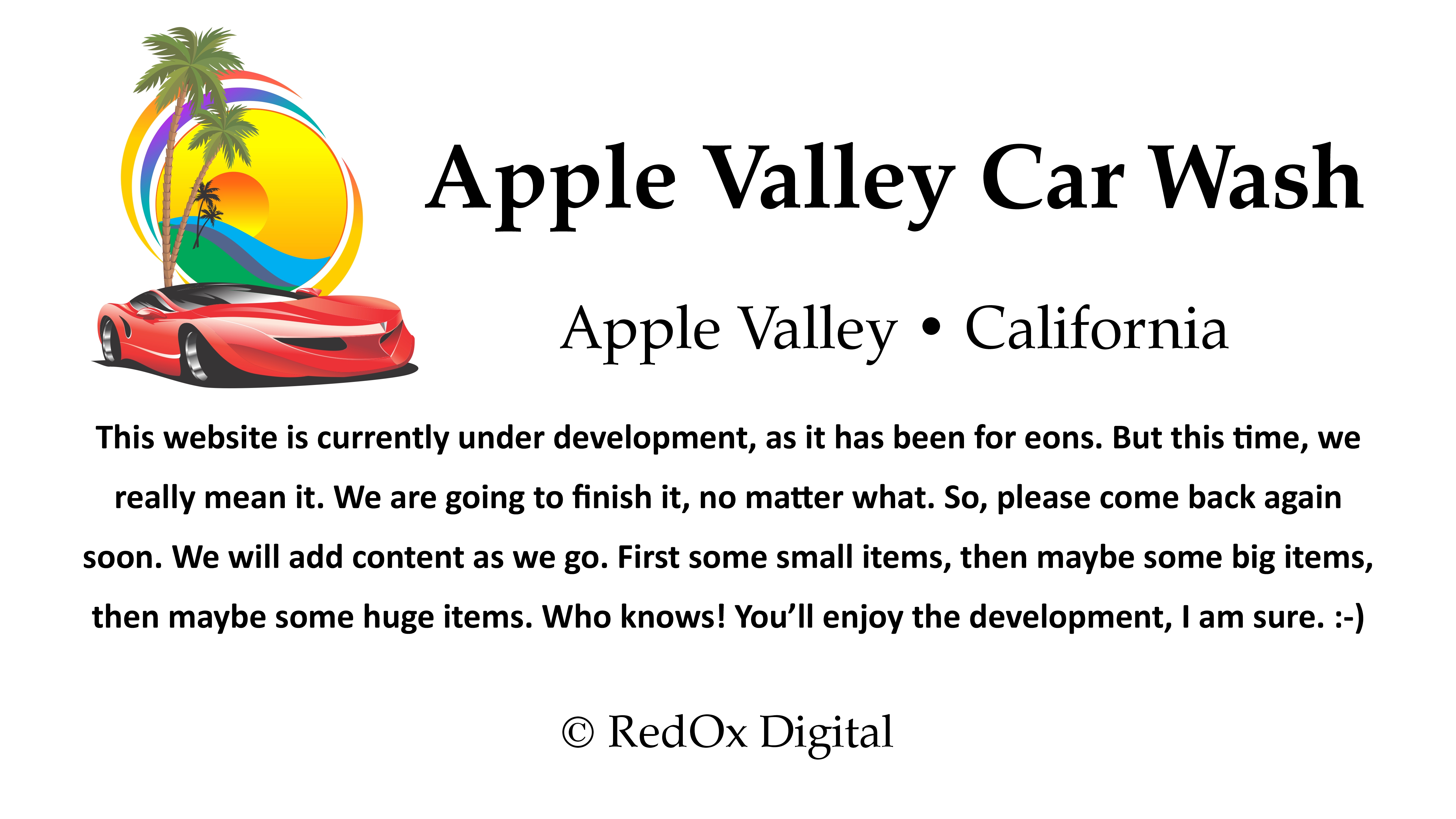 Apple Valley Car Wash

Apple Valley • California

This website is currently under development, as it has been for eons. But this time, we really mean it. We are going to finish it, no matter what. So, please come back again soon. We will add content as we go. First some small items, then maybe some big items, then maybe some huge items. Who knows! You'll enjoy the development, I am sure. :-)

© RedOx Digital